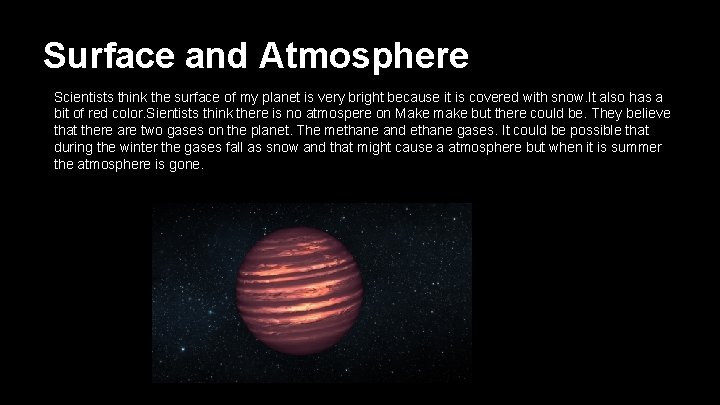 Surface and Atmosphere

Scientists think the surface of my planet is very bright because it is covered with snow.It also has a bit of red color.Sientists think there is no atmospere on Make make but there could be. They believe that there are two gases on the planet. The methane and ethane gases. It could be possible that during the winter the gases fall as snow and that might cause a atmosphere but when it is summer the atmosphere is gone.